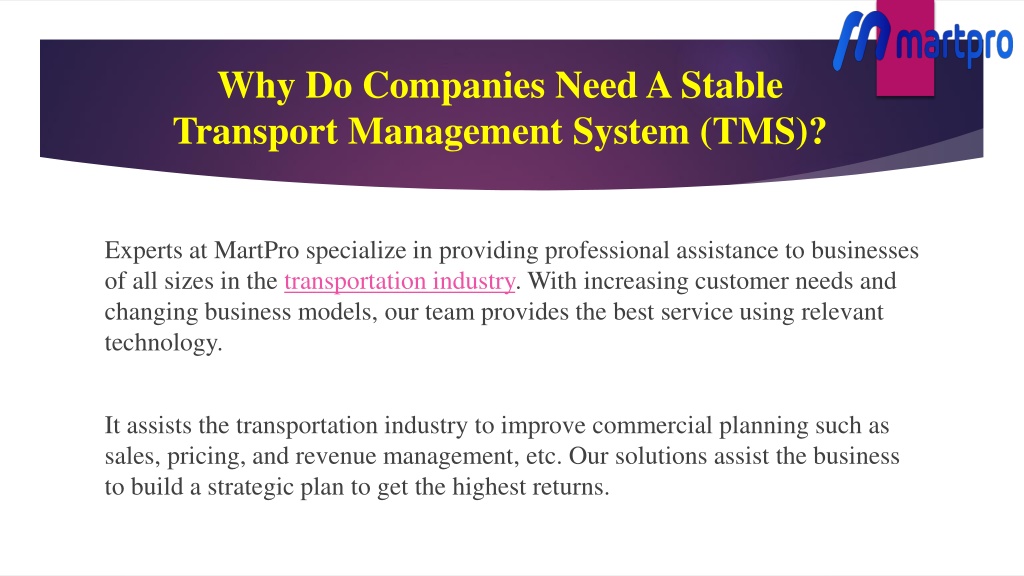 martpro

Why Do Companies Need A Stable Transport Management System (TMS)?

Experts at MartPro specialize in providing professional assistance to businesses of all sizes in the transportation industry. With increasing customer needs and changing business models, our team provides the best service using relevant technology.

It assists the transportation industry to improve commercial planning such as sales, pricing, and revenue management, etc. Our solutions assist the business to build a strategic plan to get the highest returns.